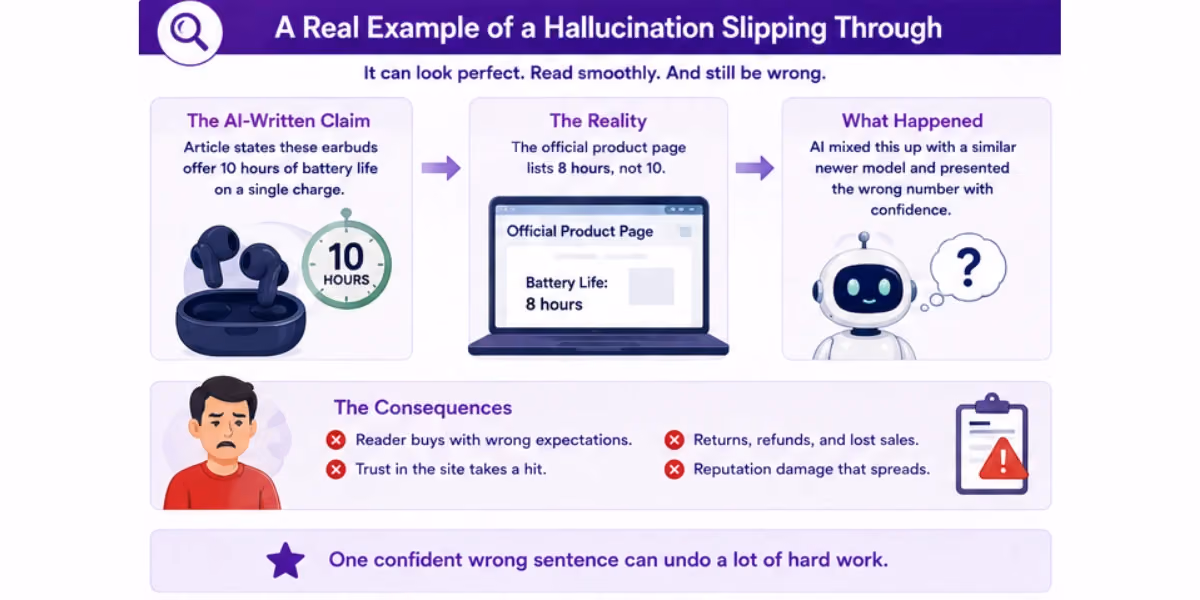 A Real Example of a Hallucination Slipping Through

It can look perfect. Read smoothly. And still be wrong.

The AI-Written Claim

Article states these earbuds offer 10 hours of battery life on a single charge.

10 HOURS

The Reality

The official product page lists 8 hours, not 10.

Official Product Page

Battery Life: 8 hours

What Happened

AI mixed this up with a similar newer model and presented the wrong number with confidence.

?

The Consequences

Reader buys with wrong expectations.

Trust in the site takes a hit.

Returns, refunds, and lost sales.

Reputation damage that spreads.

One confident wrong sentence can undo a lot of hard work.